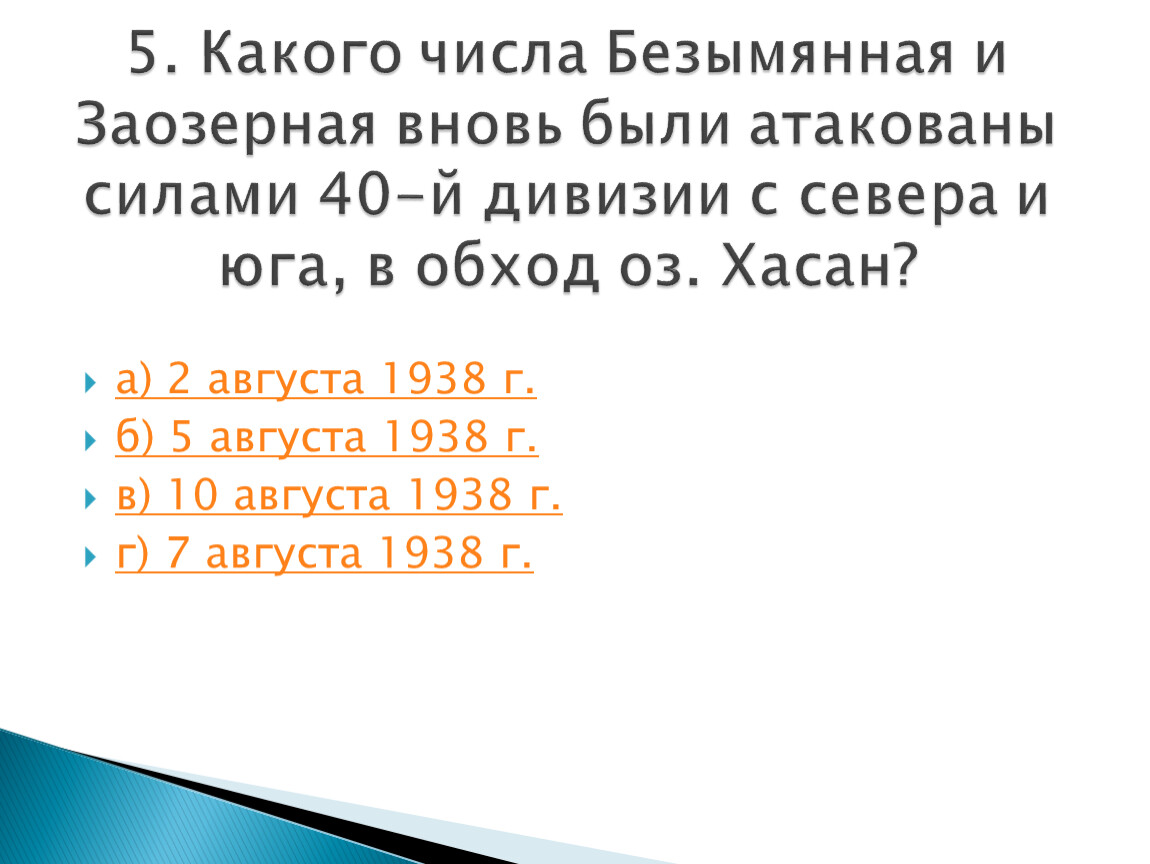 5. Какого числа Безымянная и Заозерная вновь были атакованы силами 40-й дивизии с севера и юга, в обход оз. Хасан?

а) 2 августа 1938 г.
б) 5 августа 1938 г.
в) 10 августа 1938 г.
г) 7 августа 1938 г.